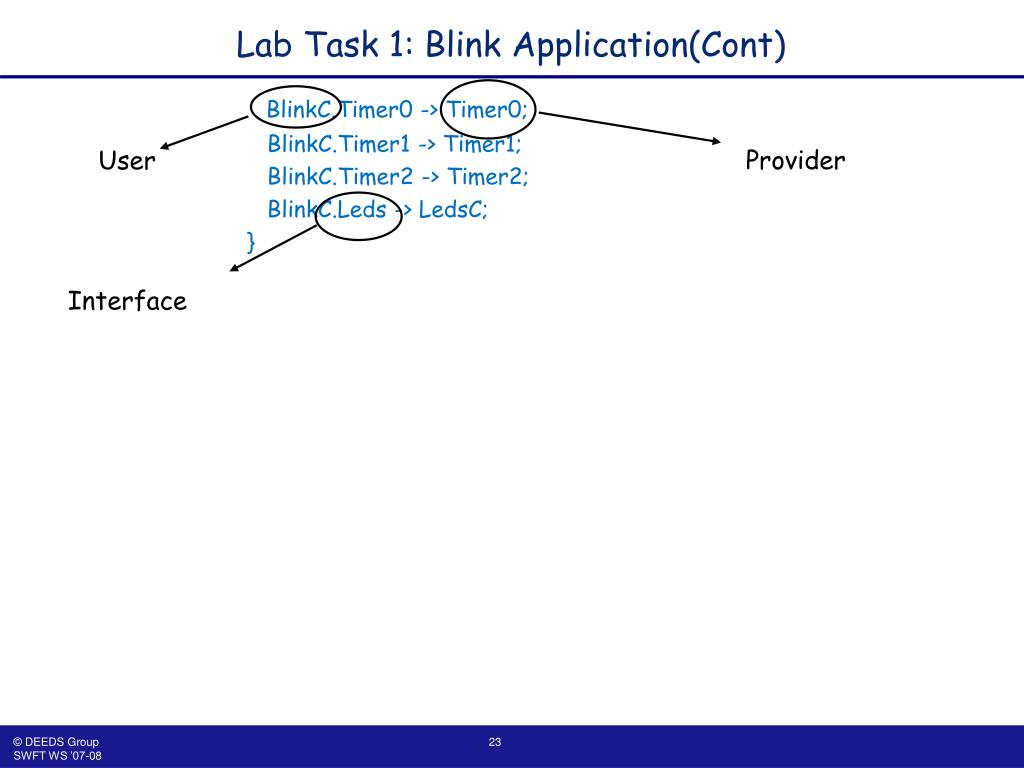 Lab Task 1: Blink Application(Cont)

BlinkC.Timer0 -> Timer0;
BlinkC.Timer1 -> Timer1;
BlinkC.Timer2 -> Timer2;
BlinkC.Leds -> LedsC;
}

User

Provider

Interface

© DEEDS Group
SWFT WS '07-08

23